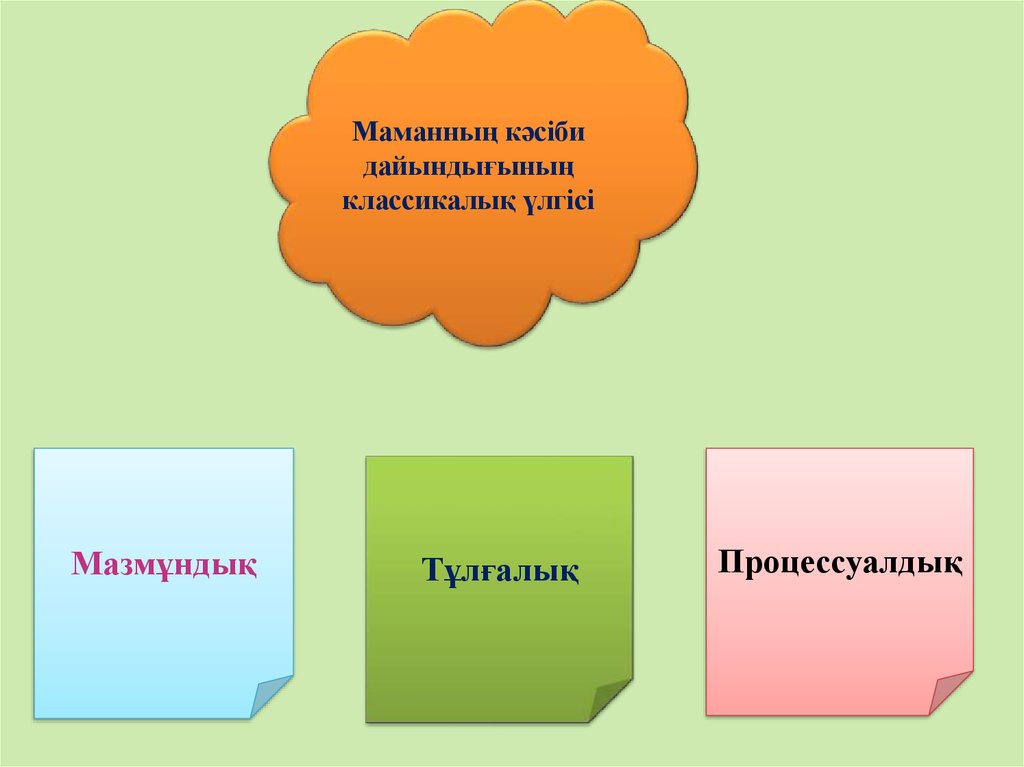 Маманның кәсіби дайындығының классикалық үлгісі

Мазмұндық

Тұлғалық

Процессуалдық